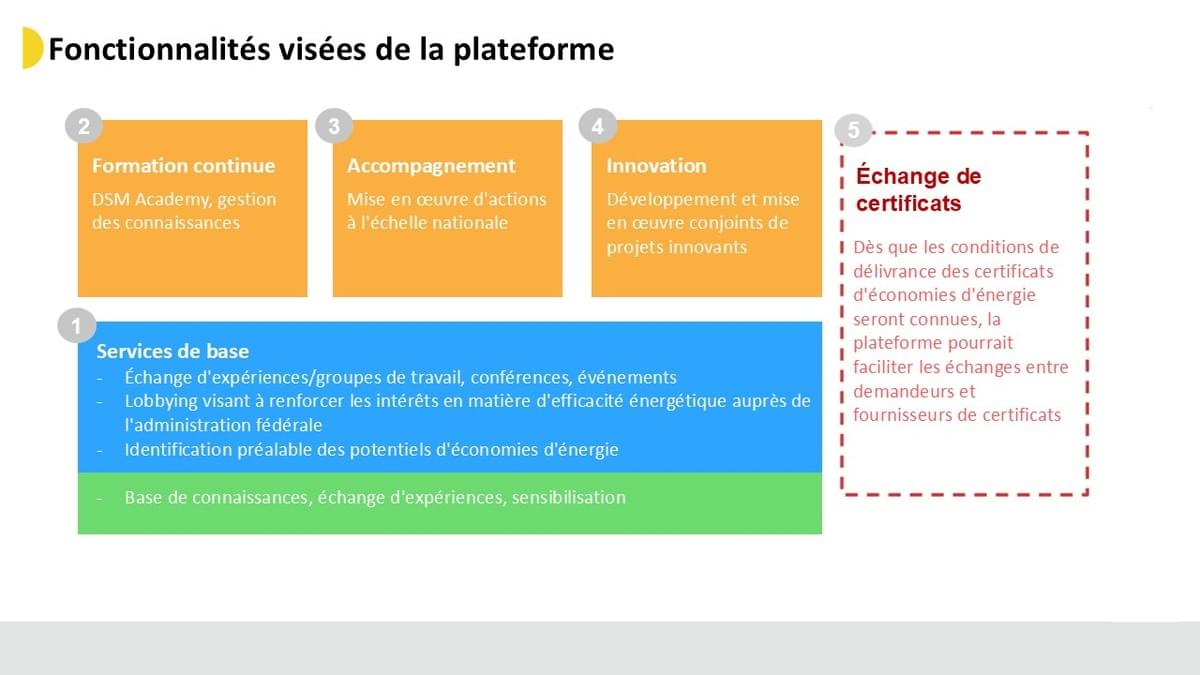 Fonctionnalités visées de la plateforme

2

Formation continue

DSM Academy, gestion des connaissances

3

Accompagnement

Mise en œuvre d'actions à l'échelle nationale

4

Innovation

Développement et mise en œuvre conjoints de projets innovants

5

Échange de certificats

Dès que les conditions de délivrance des certificats d'économies d'énergie seront connues, la plateforme pourrait faciliter les échanges entre demandeurs et fournisseurs de certificats

1

Services de base

- Échange d'expériences/groupes de travail, conférences, événements
- Lobbying visant à renforcer les intérêts en matière d'efficacité énergétique auprès de l'administration fédérale
- Identification préalable des potentiels d'économies d'énergie

- Base de connaissances, échange d'expériences, sensibilisation